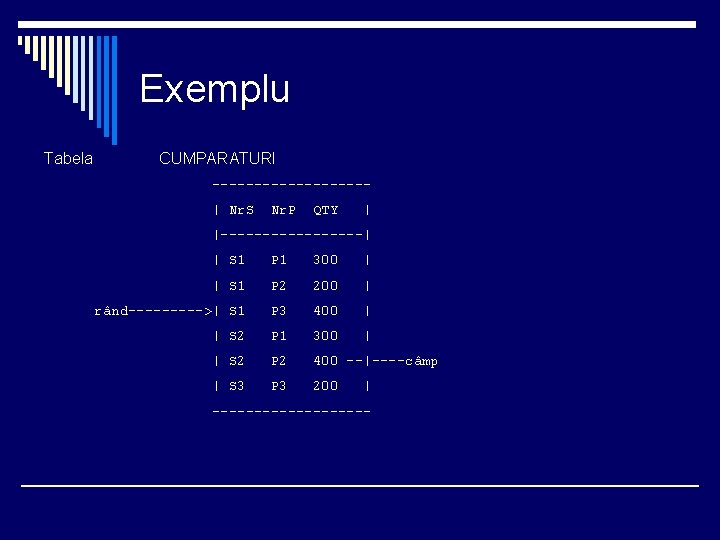 Exemplu

Tabela CUMPARATURI

-------------------
| NrS NrP QTY |
|-----------------|
| S1 P1 300 |
| S1 P2 200 |
rând--------->| S1 P3 400 |
| S2 P1 300 |
| S2 P2 400 --|----câmp
| S3 P3 200 |
-------------------